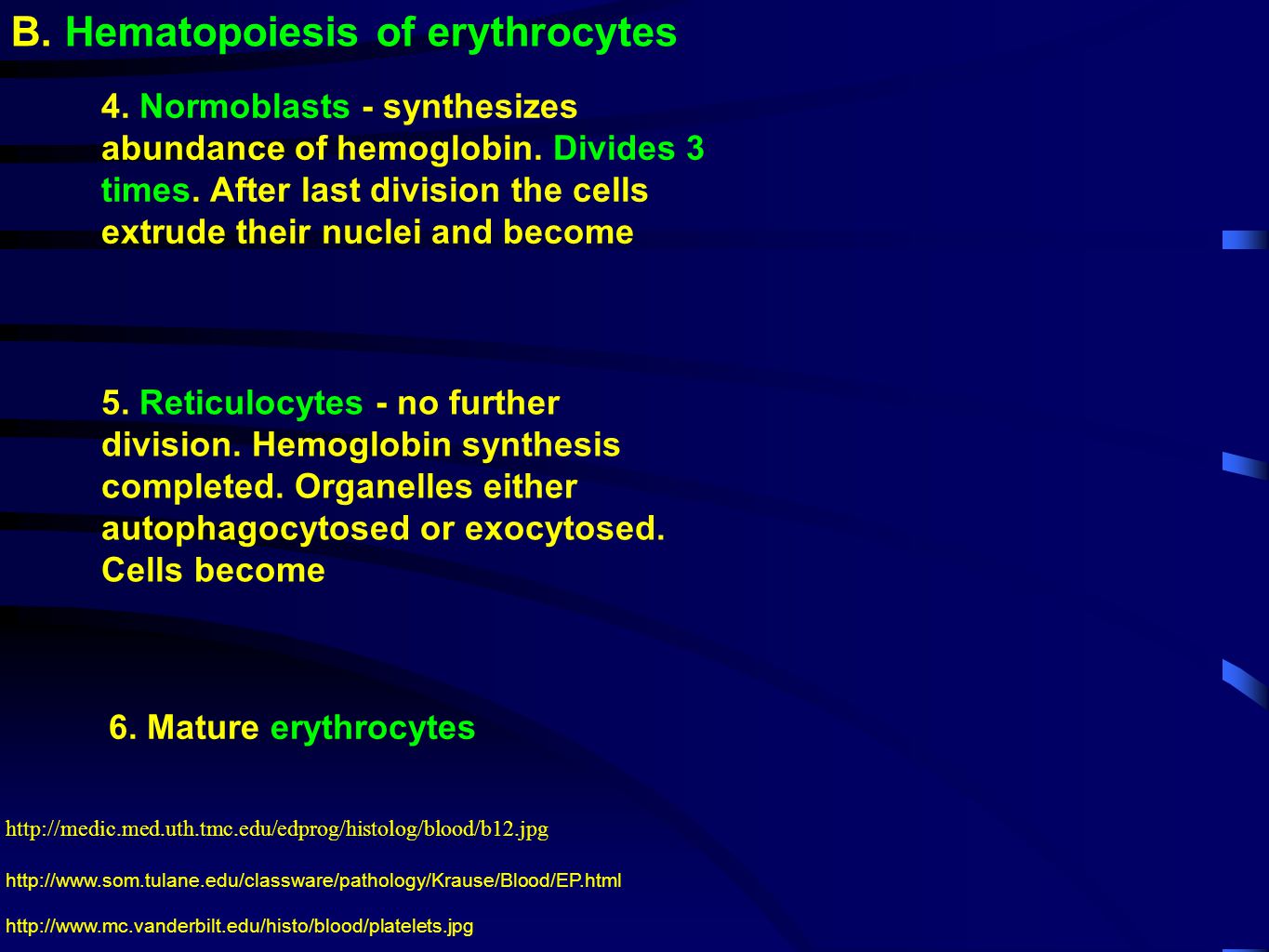 B. Hematopoiesis of erythrocytes

4. Normoblasts - synthesizes abundance of hemoglobin. Divides 3 times. After last division the cells extrude their nuclei and become

5. Reticulocytes - no further division. Hemoglobin synthesis completed. Organelles either autophagocytosed or exocytosed. Cells become

6. Mature erythrocytes

http://medic.med.uth.tmc.edu/edprog/histolog/blood/b12.jpg

http://www.som.tulane.edu/classware/pathology/Krause/Blood/EP.html

http://www.mc.vanderbilt.edu/histo/blood/platelets.jpg